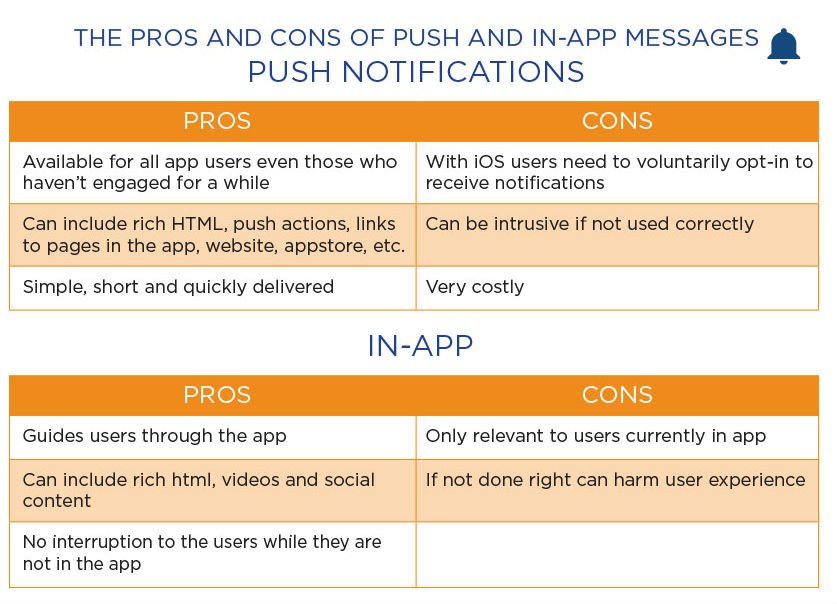 THE PROS AND CONS OF PUSH AND IN-APP MESSAGES
PUSH NOTIFICATIONS

| PROS | CONS |
|---|---|
| Available for all app users even those who haven't engaged for a while | With iOS users need to voluntarily opt-in to receive notifications |
| Can include rich HTML, push actions, links to pages in the app, website, appstore, etc. | Can be intrusive if not used correctly |
| Simple, short and quickly delivered | Very costly |

IN-APP

| PROS | CONS |
|---|---|
| Guides users through the app | Only relevant to users currently in app |
| Can include rich html, videos and social content | If not done right can harm user experience |
| No interruption to the users while they are not in the app | |